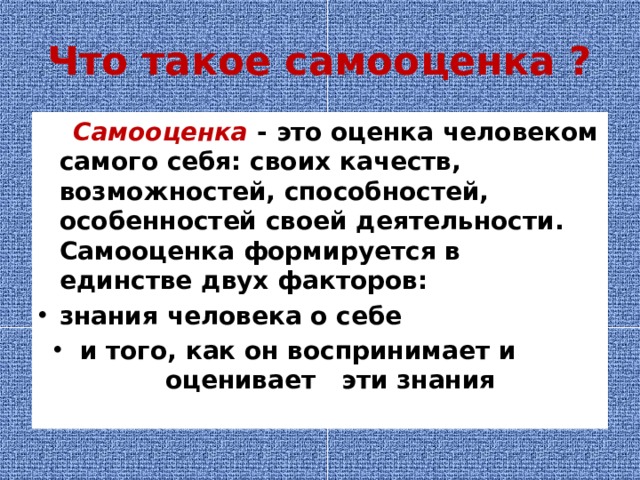 Что такое самооценка ?

Самооценка - это оценка человеком самого себя: своих качеств, возможностей, способностей, особенностей своей деятельности. Самооценка формируется в единстве двух факторов:

• знания человека о себе
• и того, как он воспринимает и оценивает эти знания